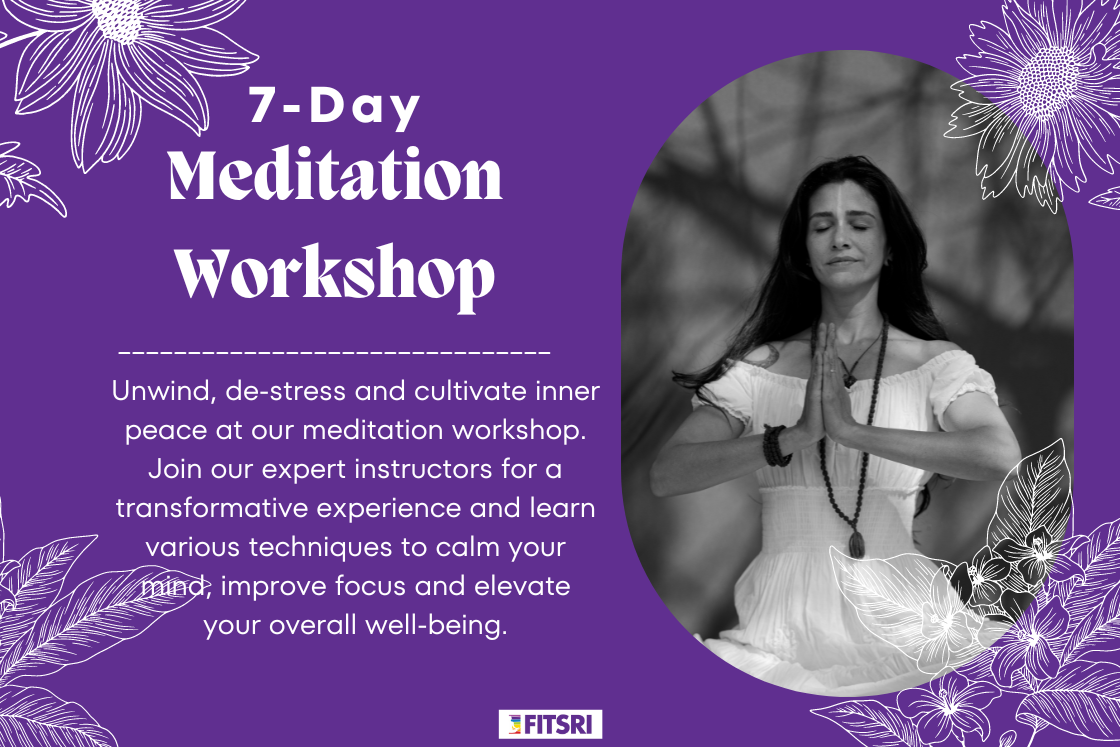 7-Day
Meditation Workshop

Unwind, de-stress and cultivate inner peace at our meditation workshop. Join our expert instructors for a transformative experience and learn various techniques to calm your mind, improve focus and elevate your overall well-being.

FITSRI